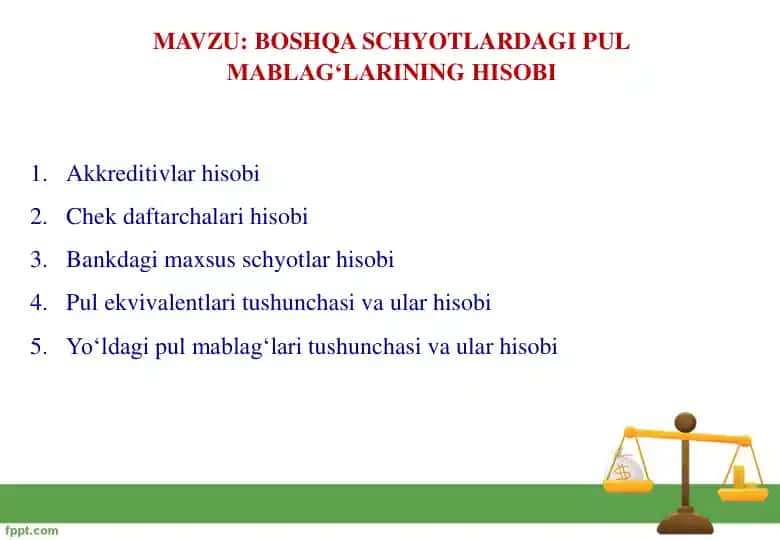 MAVZU: BOSHQA SCHYOTLARDAGI PUL MABLAG‘LARINING HISOBI

1. Akkreditivlar hisobi
2. Chek daftarchalari hisobi
3. Bankdagi maxsus schyotlar hisobi
4. Pul ekvivalentlari tushunchasi va ular hisobi
5. Yo‘ldagi pul mablag‘lari tushunchasi va ular hisobi

$

fppt.com